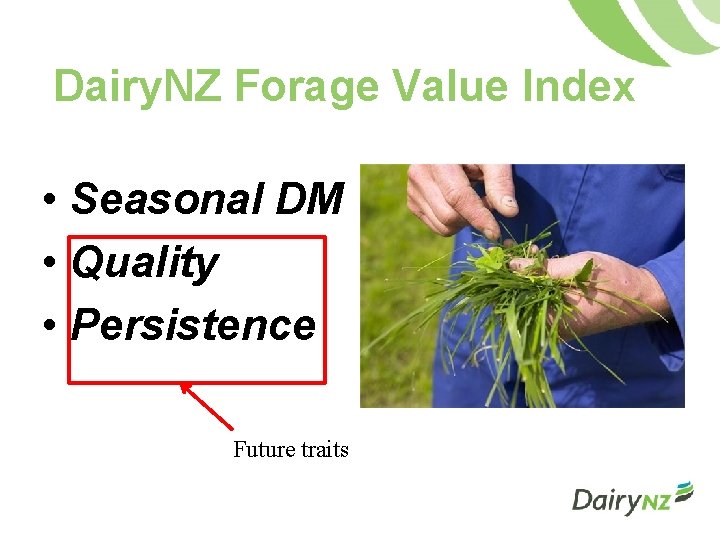 DairyNZ Forage Value Index

• Seasonal DM
• Quality
• Persistence

Future traits

DairyNZ